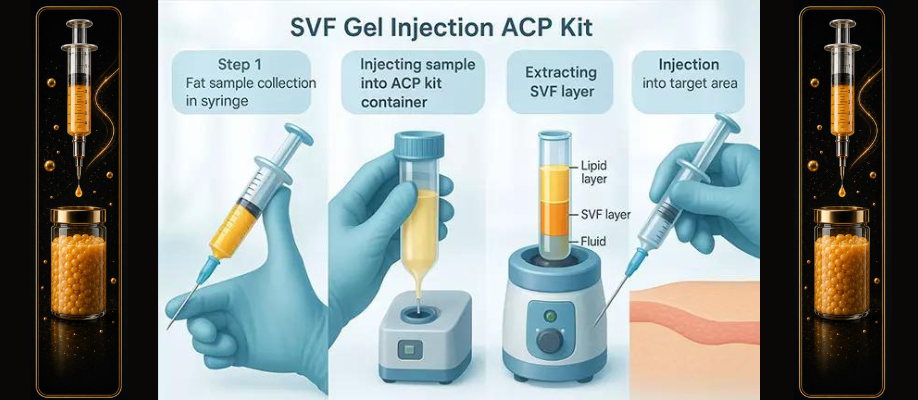 SVF Gel Injection ACP Kit

Step 1
Fat sample collection in syringe

Injecting sample into ACP kit container

Extracting SVF layer

Injection into target area

Lipid layer

SVF layer

Fluid